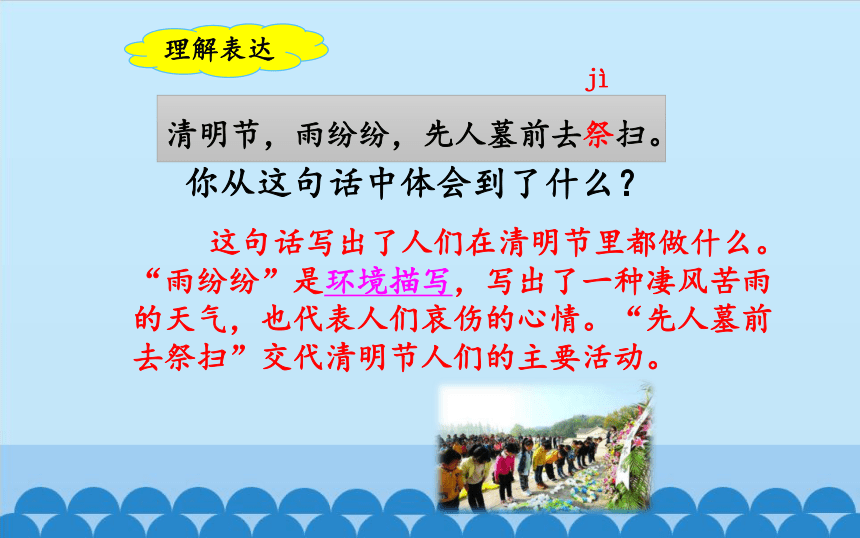 理解表达

jì

清明节，雨纷纷，先人墓前去祭扫。

你从这句话中体会到了什么？

这句话写出了人们在清明节里都做什么。“雨纷纷”是环境描写，写出了一种凄风苦雨的天气，也代表人们哀伤的心情。“先人墓前去祭扫”交代清明节人们的主要活动。